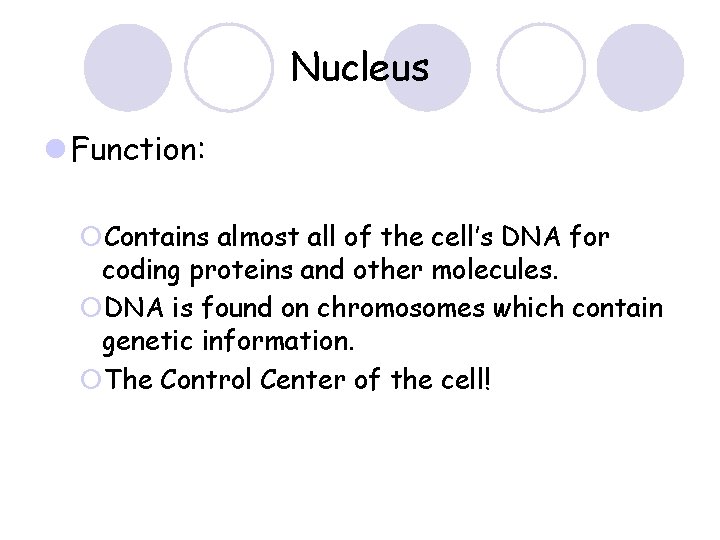 Nucleus

Function:

Contains almost all of the cell's DNA for coding proteins and other molecules.

DNA is found on chromosomes which contain genetic information.

The Control Center of the cell!